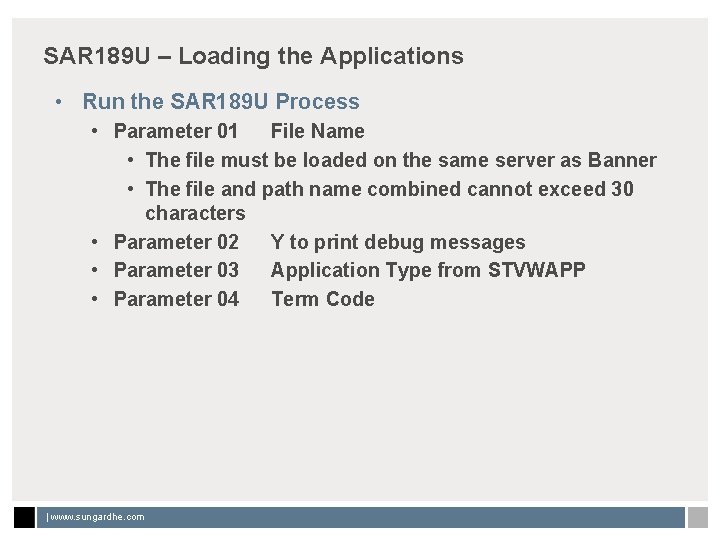 SAR189U – Loading the Applications

• Run the SAR189U Process
  • Parameter 01 File Name
    • The file must be loaded on the same server as Banner
    • The file and path name combined cannot exceed 30 characters
  • Parameter 02 Y to print debug messages
  • Parameter 03 Application Type from STVWAPP
  • Parameter 04 Term Code

| www.sungardhe.com